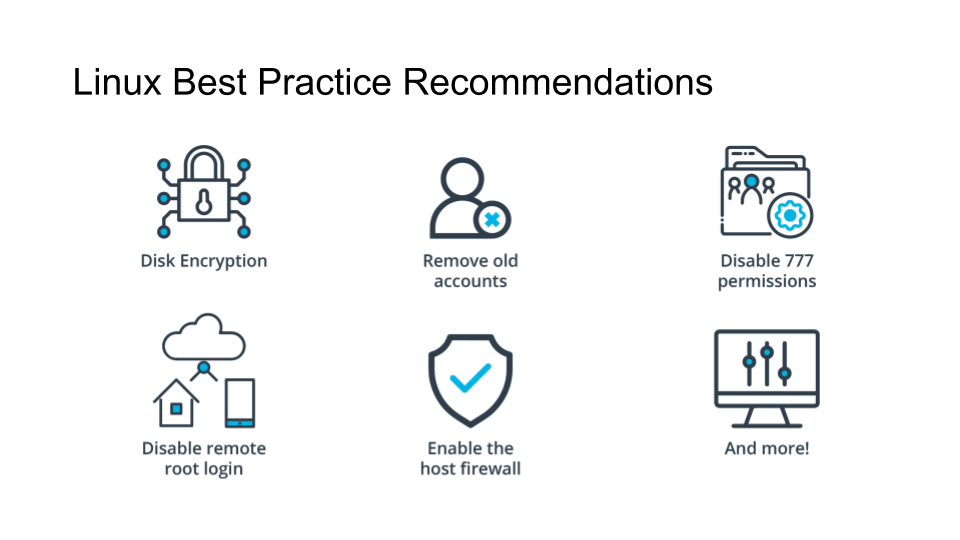 Linux Best Practice Recommendations

Disk Encryption

Remove old accounts

Disable 777 permissions

Disable remote root login

Enable the host firewall

And more!